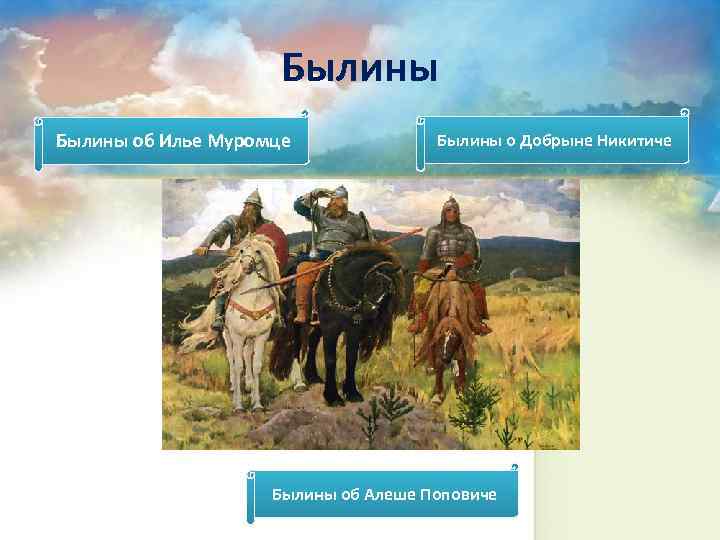 Былины

Былины об Илье Муромце

Былины о Добрыне Никитиче

Былины об Алеше Поповиче